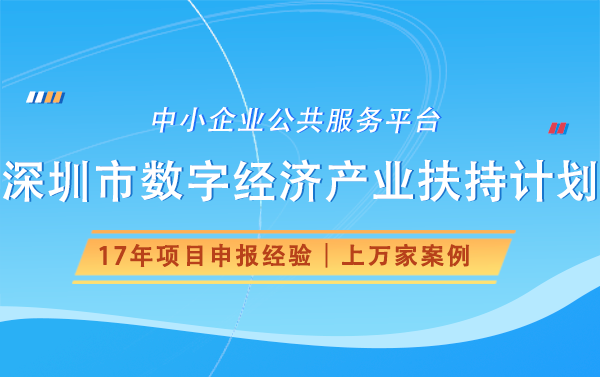 中小企业公共服务平台

深圳市数字经济产业扶持计划

17年项目申报经验｜上万家案例